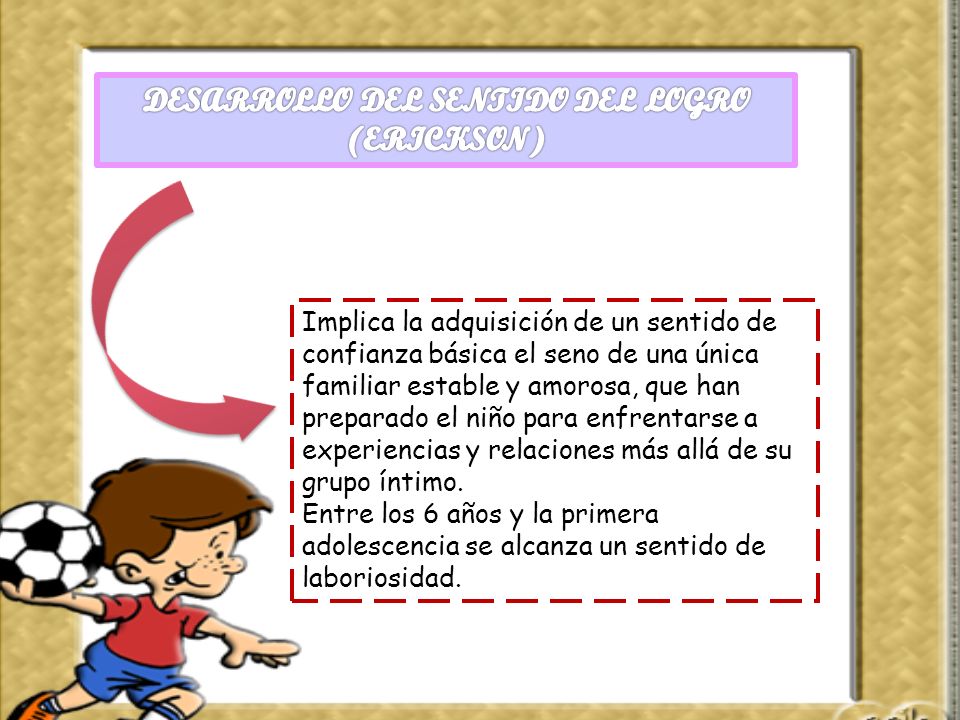 DESARROLLO DEL SENTIDO DEL LOGRO (ERICKSON)

Implica la adquisición de un sentido de confianza básica el seno de una única familiar estable y amorosa, que han preparado el niño para enfrentarse a experiencias y relaciones más allá de su grupo íntimo.
Entre los 6 años y la primera adolescencia se alcanza un sentido de laboriosidad.